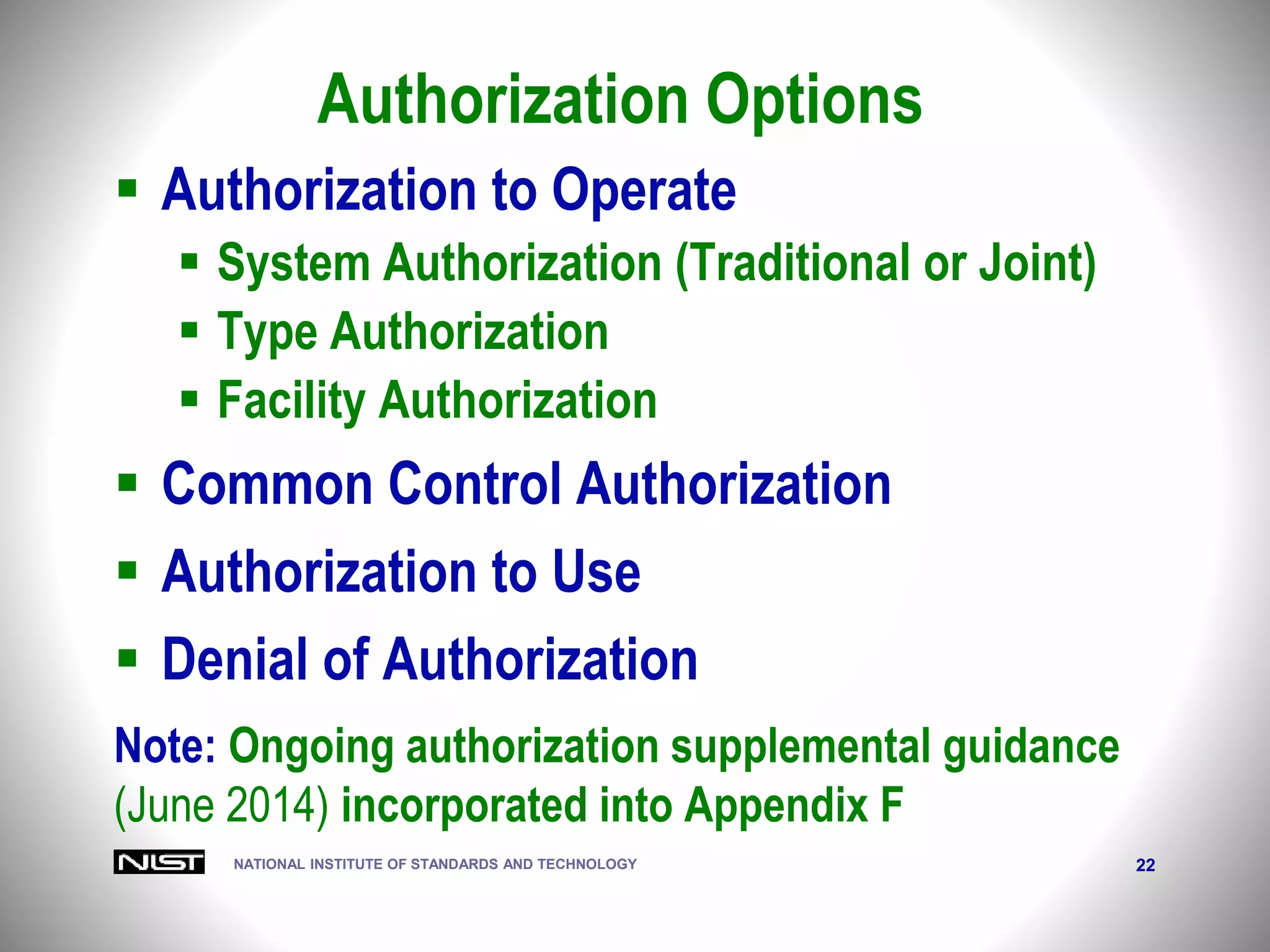 Authorization Options

▪ Authorization to Operate
▪ System Authorization (Traditional or Joint)
▪ Type Authorization
▪ Facility Authorization

▪ Common Control Authorization

▪ Authorization to Use

▪ Denial of Authorization

Note: Ongoing authorization supplemental guidance (June 2014) incorporated into Appendix F

NIST NATIONAL INSTITUTE OF STANDARDS AND TECHNOLOGY 22